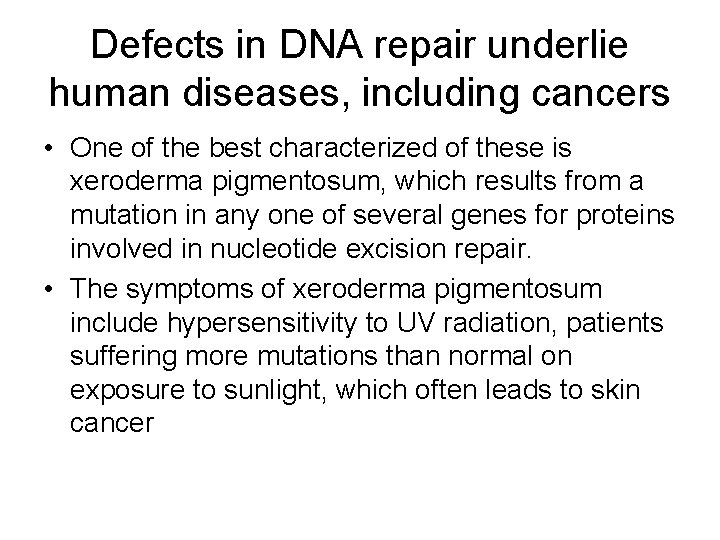 Defects in DNA repair underlie human diseases, including cancers

• One of the best characterized of these is xeroderma pigmentosum, which results from a mutation in any one of several genes for proteins involved in nucleotide excision repair.

• The symptoms of xeroderma pigmentosum include hypersensitivity to UV radiation, patients suffering more mutations than normal on exposure to sunlight, which often leads to skin cancer